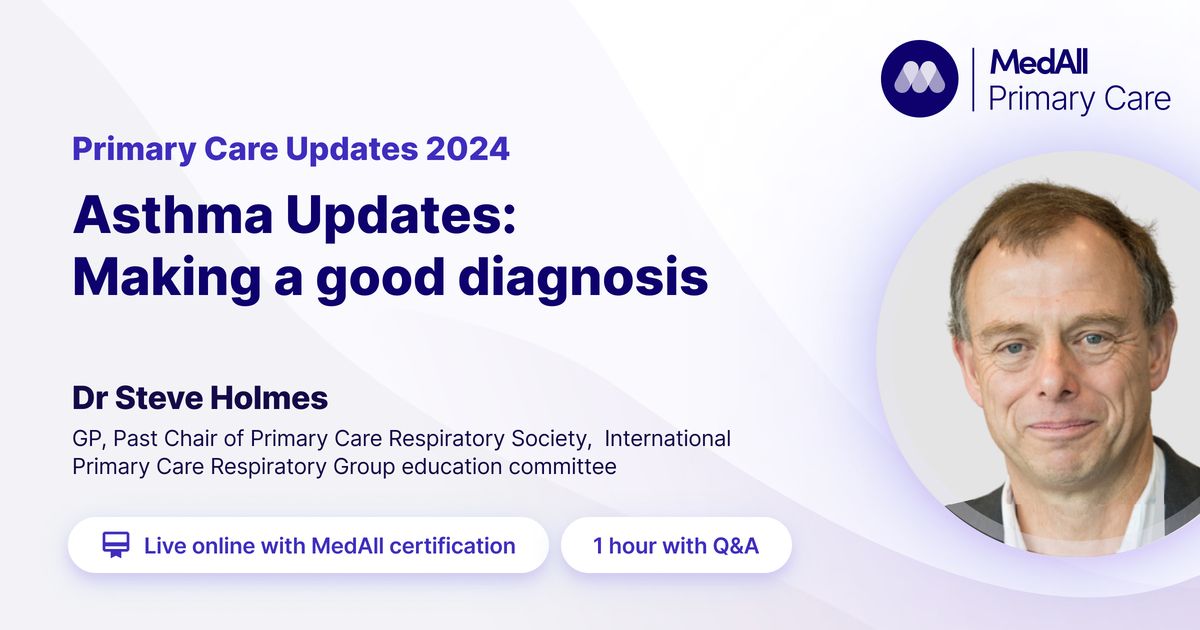 MedAll
Primary Care

Primary Care Updates 2024

Asthma Updates: Making a good diagnosis

Dr Steve Holmes

GP, Past Chair of Primary Care Respiratory Society, International Primary Care Respiratory Group education committee

Live online with MedAll certification

1 hour with Q&A